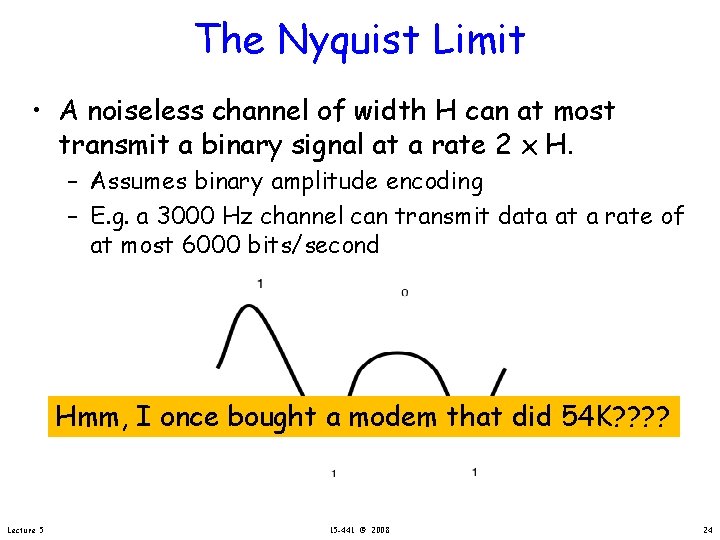 The Nyquist Limit

• A noiseless channel of width H can at most transmit a binary signal at a rate 2 x H.
– Assumes binary amplitude encoding
– E.g. a 3000 Hz channel can transmit data at a rate of at most 6000 bits/second

1
0

Hmm, I once bought a modem that did 54K????

1
1

Lecture 5
15-441 © 2008
24